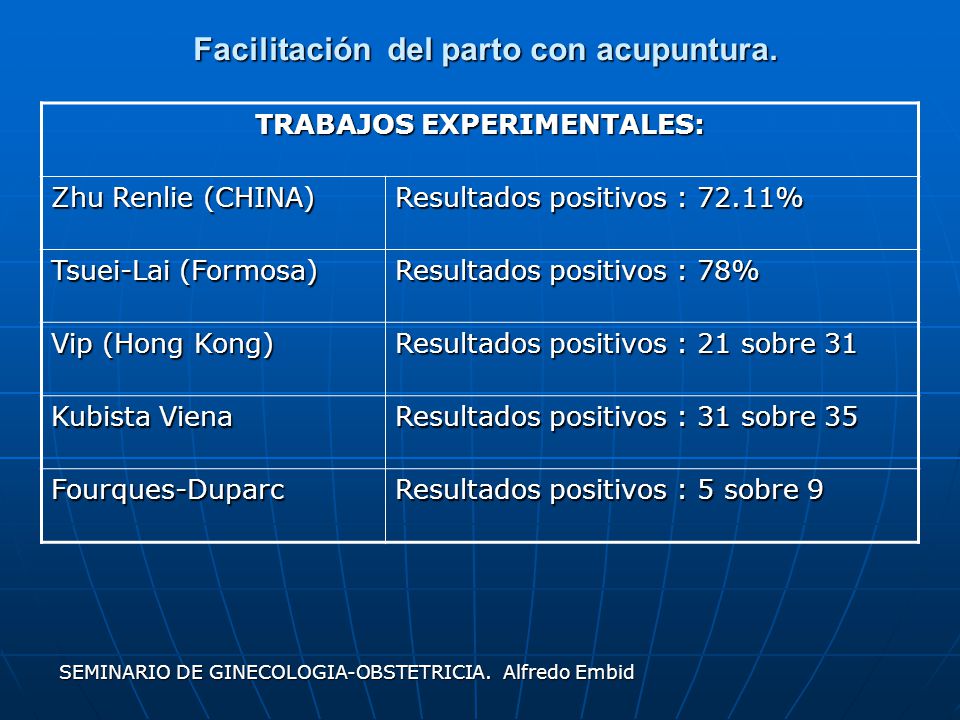 Facilitación del parto con acupuntura.

| TRABAJOS EXPERIMENTALES: | |
|---|---|
| Zhu Renlie (CHINA) | Resultados positivos : 72.11% |
| Tsuei-Lai (Formosa) | Resultados positivos : 78% |
| Vip (Hong Kong) | Resultados positivos : 21 sobre 31 |
| Kubista Viena | Resultados positivos : 31 sobre 35 |
| Fourques-Duparc | Resultados positivos : 5 sobre 9 |

SEMINARIO DE GINECOLOGIA-OBSTETRICIA. Alfredo Embid